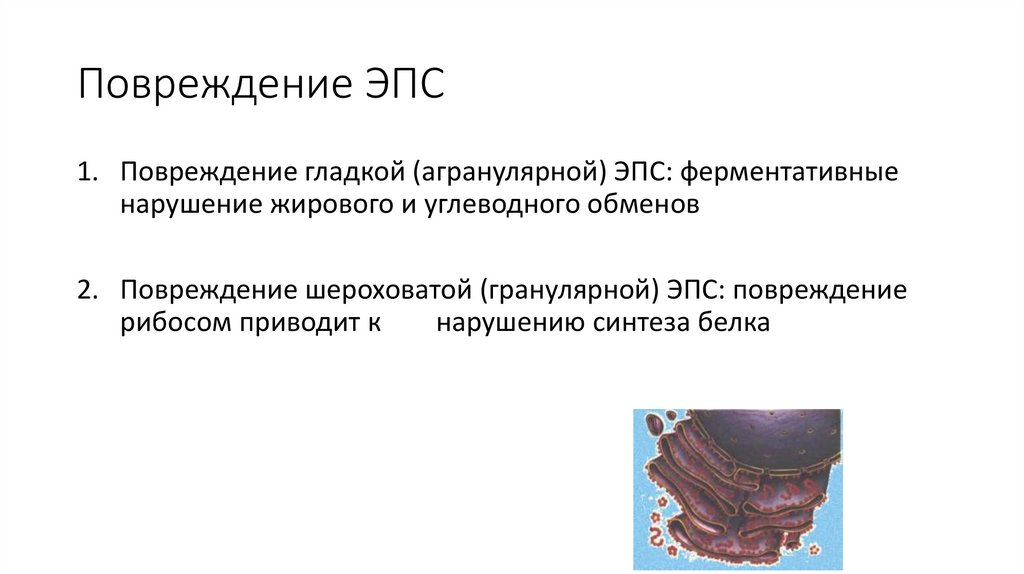 Повреждение ЭПС

1. Повреждение гладкой (агранулярной) ЭПС: ферментативные нарушение жирового и углеводного обменов

2. Повреждение шероховатой (гранулярной) ЭПС: повреждение рибосом приводит к нарушению синтеза белка